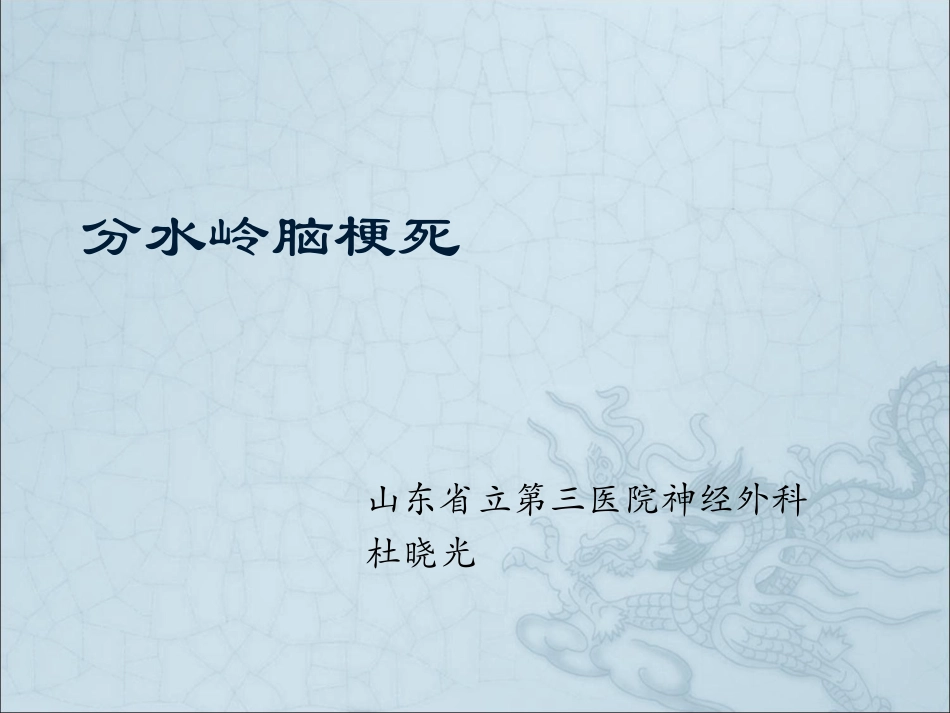 分水岭脑梗死

山东省立第三医院神经外科
杜晓光